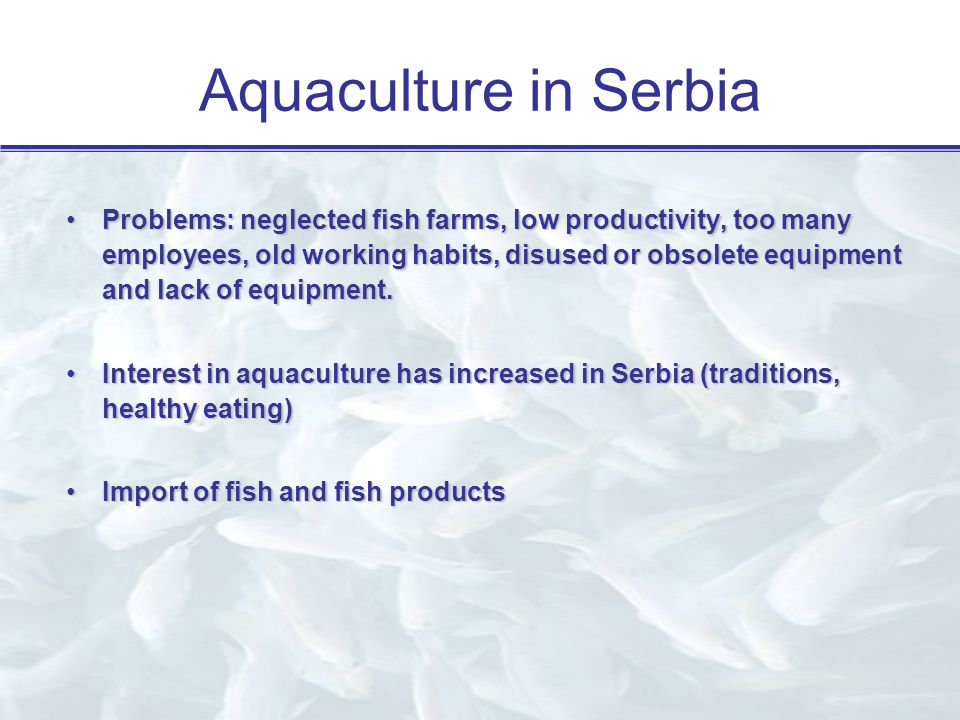 Aquaculture in Serbia

• Problems: neglected fish farms, low productivity, too many employees, old working habits, disused or obsolete equipment and lack of equipment.

• Interest in aquaculture has increased in Serbia (traditions, healthy eating)

• Import of fish and fish products